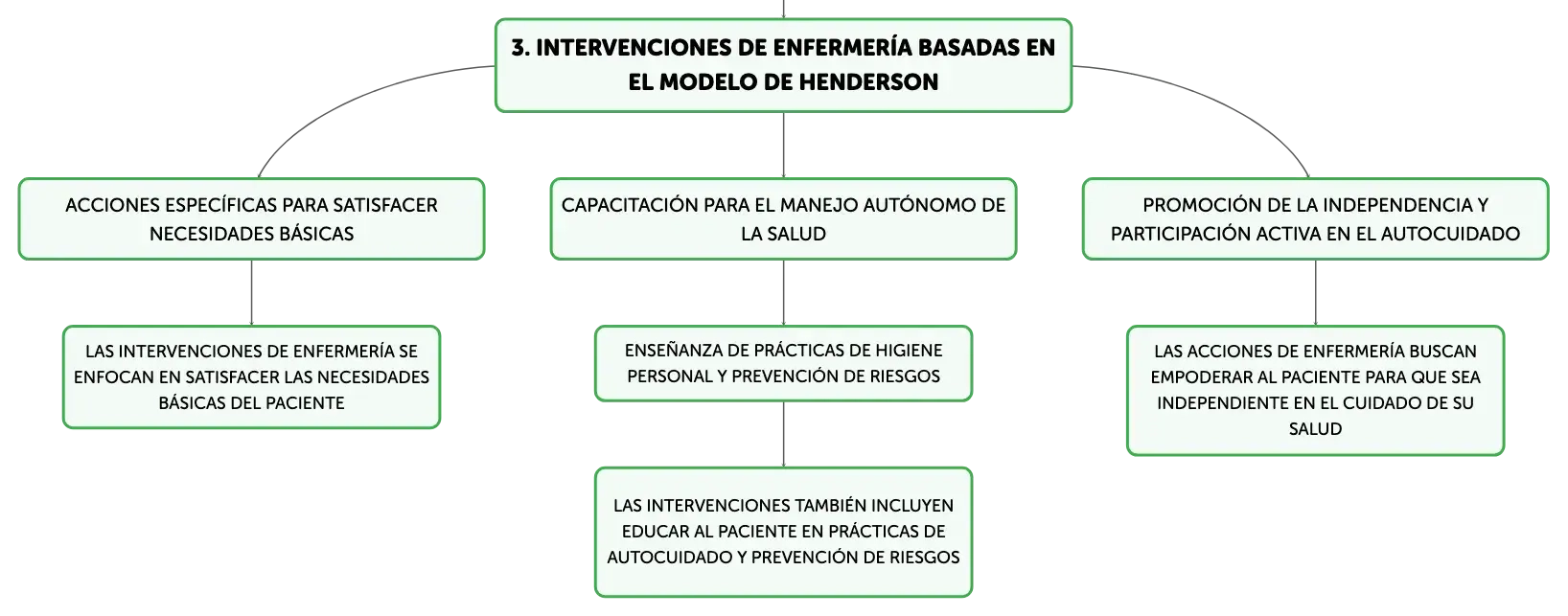 3. INTERVENCIONES DE ENFERMERÍA BASADAS EN EL MODELO DE HENDERSON

ACCIONES ESPECÍFICAS PARA SATISFACER NECESIDADES BÁSICAS

LAS INTERVENCIONES DE ENFERMERÍA SE ENFOCAN EN SATISFACER LAS NECESIDADES BÁSICAS DEL PACIENTE

CAPACITACIÓN PARA EL MANEJO AUTÓNOMO DE LA SALUD

ENSEÑANZA DE PRÁCTICAS DE HIGIENE PERSONAL Y PREVENCIÓN DE RIESGOS

LAS INTERVENCIONES TAMBIÉN INCLUYEN EDUCAR AL PACIENTE EN PRÁCTICAS DE AUTOCUIDADO Y PREVENCIÓN DE RIESGOS

PROMOCIÓN DE LA INDEPENDENCIA Y PARTICIPACIÓN ACTIVA EN EL AUTOCUIDADO

LAS ACCIONES DE ENFERMERÍA BUSCAN EMPODERAR AL PACIENTE PARA QUE SEA INDEPENDIENTE EN EL CUIDADO DE SU SALUD